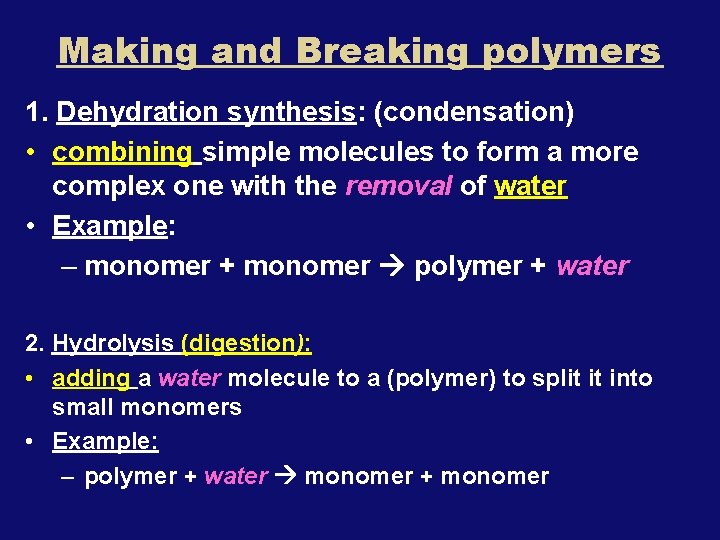 Making and Breaking polymers

1. Dehydration synthesis: (condensation)

• combining simple molecules to form a more complex one with the removal of water

• Example:
  – monomer + monomer → polymer + water

2. Hydrolysis (digestion):

• adding a water molecule to a (polymer) to split it into small monomers

• Example:
  – polymer + water → monomer + monomer